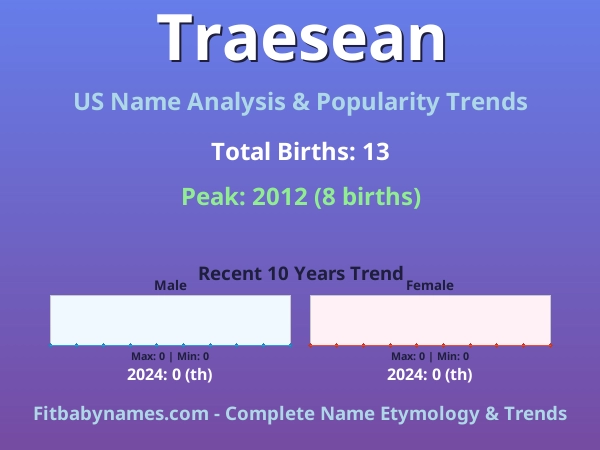 Traesean

US Name Analysis & Popularity Trends

Total Births: 13

Peak: 2012 (8 births)

Recent 10 Years Trend

Male

Max: 0 | Min: 0

2024: 0 (th)

Female

Max: 0 | Min: 0

2024: 0 (th)

Fitbabynames.com - Complete Name Etymology & Trends